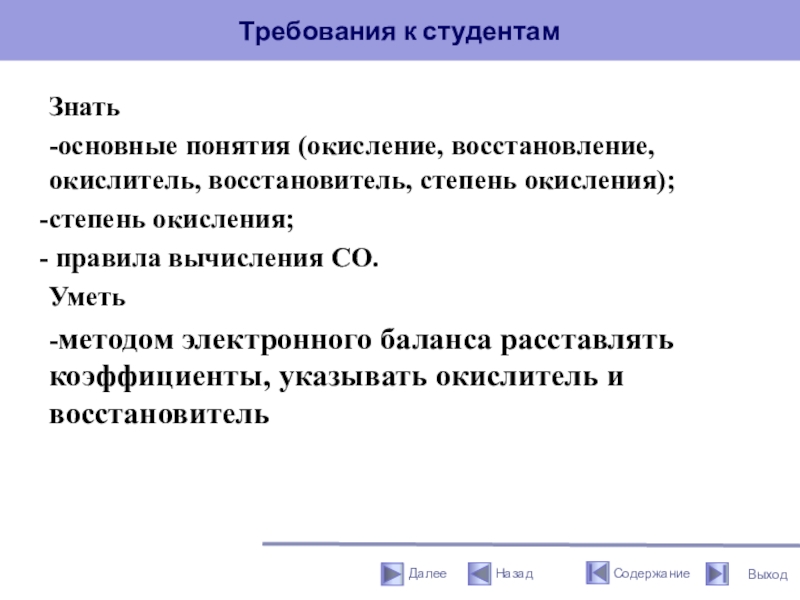 Требования к студентам

Знать

-основные понятия (окисление, восстановление, окислитель, восстановитель, степень окисления);

-степень окисления;

- правила вычисления СО.

Уметь

-методом электронного баланса расставлять коэффициенты, указывать окислитель и восстановитель

Далее Назад Содержание Выход